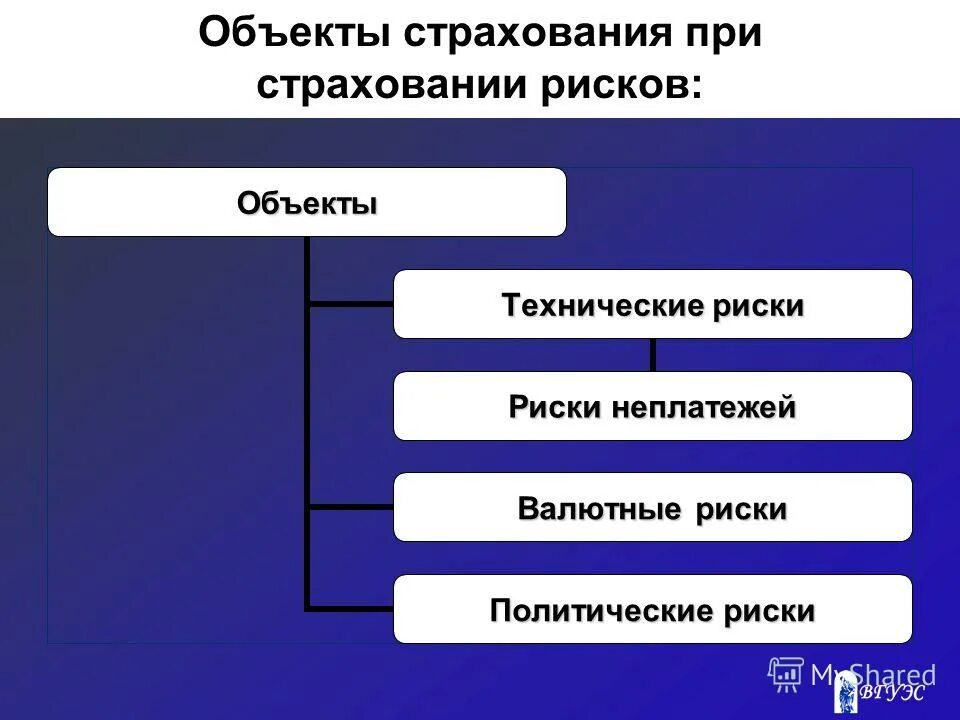 Объекты страхования при страховании рисков:

Объекты

Технические риски

Риски неплатежей

Валютные риски

Политические риски

MyShared

ВГУЭС